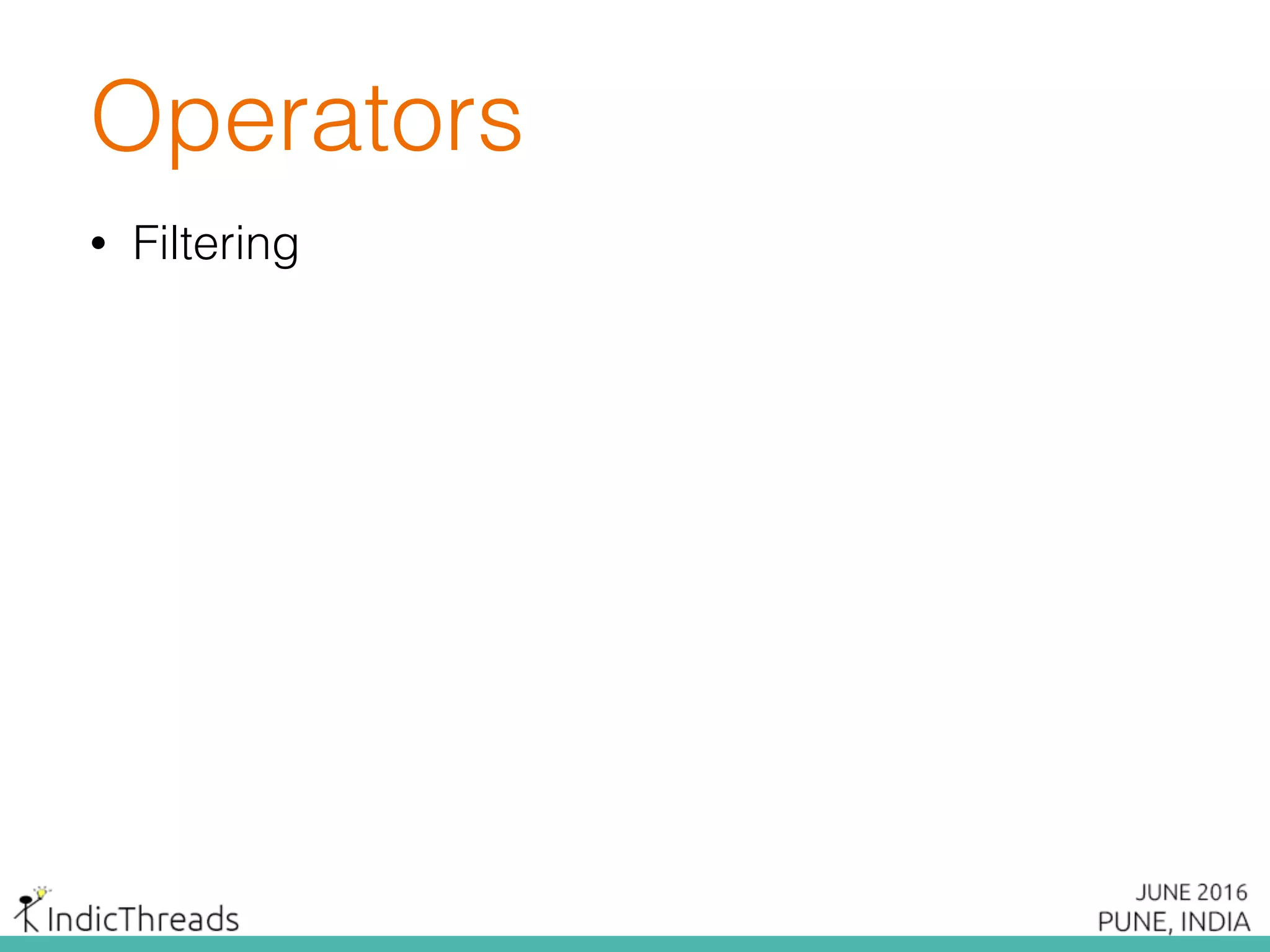 Operators

• Filtering

IndicThreads

JUNE 2016
PUNE, INDIA